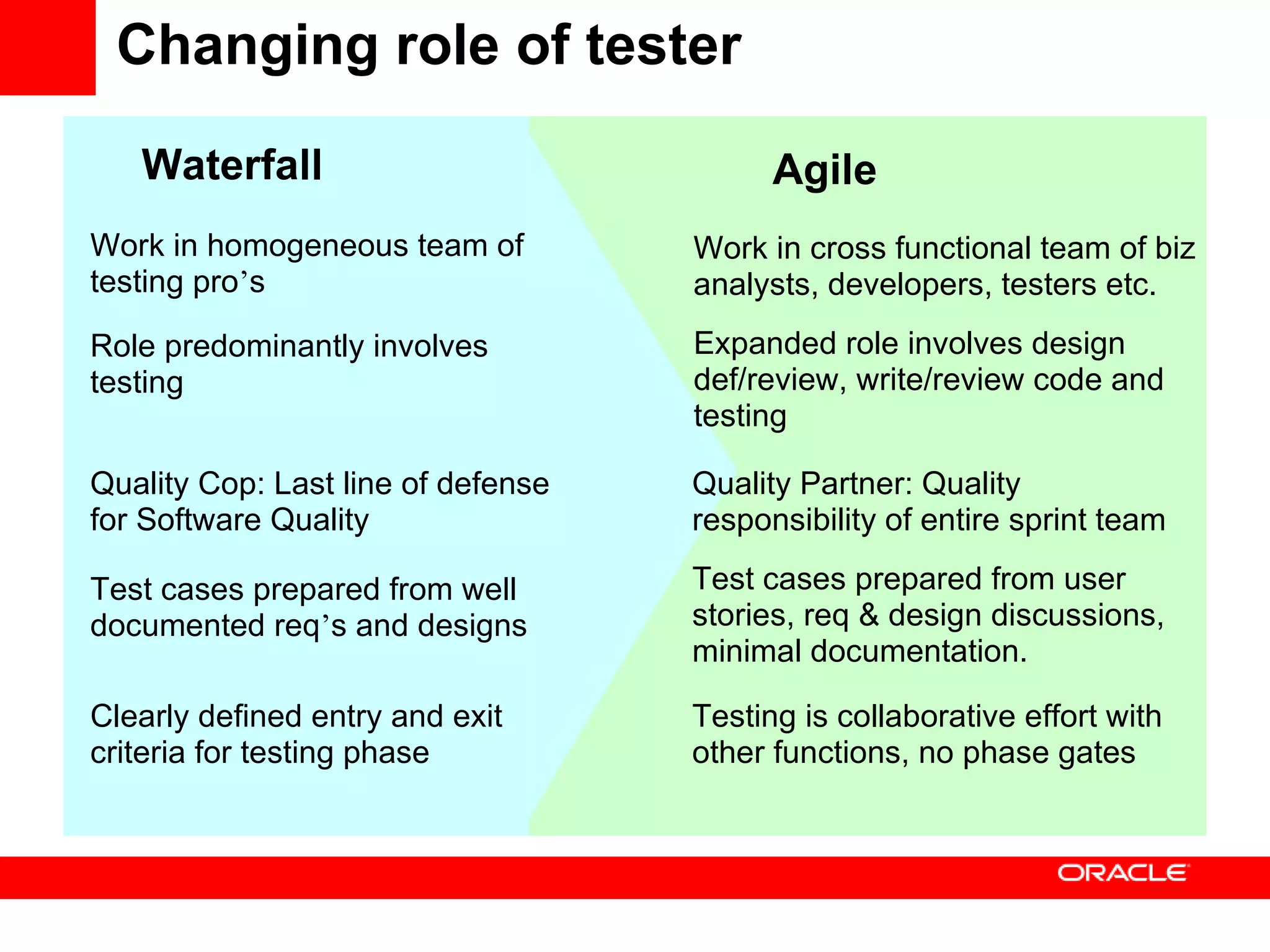 Changing role of tester

Waterfall

Work in homogeneous team of testing pro’s

Role predominantly involves testing

Quality Cop: Last line of defense for Software Quality

Test cases prepared from well documented req’s and designs

Clearly defined entry and exit criteria for testing phase

Agile

Work in cross functional team of biz analysts, developers, testers etc.

Expanded role involves design def/review, write/review code and testing

Quality Partner: Quality responsibility of entire sprint team

Test cases prepared from user stories, req & design discussions, minimal documentation.

Testing is collaborative effort with other functions, no phase gates

ORACLE